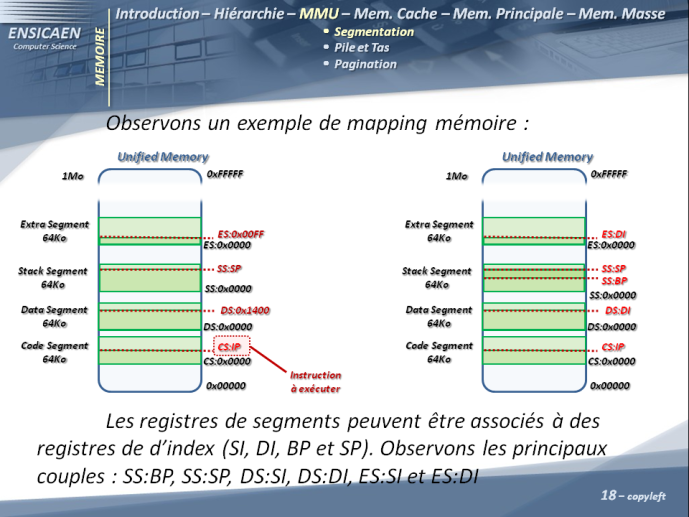 ENSICAEN
Computer Science

MEMOIRE

Introduction – Hiérarchie – MMU – Mem. Cache – Mem. Principale – Mem. Masse
• Segmentation
• Pile et Tas
• Pagination

Observons un exemple de mapping mémoire :

Unified Memory

1Mo
0xFFFFF
Extra Segment 64Ko
ES:0x00FF
ES:0x0000
Stack Segment 64Ko
SS:SP
SS:0x0000
Data Segment 64Ko
DS:0x1400
DS:0x0000
Code Segment 64Ko
CS:IP
CS:0x0000
0x00000
Instruction à exécuter

Unified Memory

1Mo
0xFFFFF
Extra Segment 64Ko
ES:DI
ES:0x0000
Stack Segment 64Ko
SS:SP
SS:BP
SS:0x0000
Data Segment 64Ko
DS:DI
DS:0x0000
Code Segment 64Ko
CS:IP
CS:0x0000
0x00000

Les registres de segments peuvent être associés à des registres de d'index (SI, DI, BP et SP). Observons les principaux couples : SS:BP, SS:SP, DS:SI, DS:DI, ES:SI et ES:DI

18 – copyleft